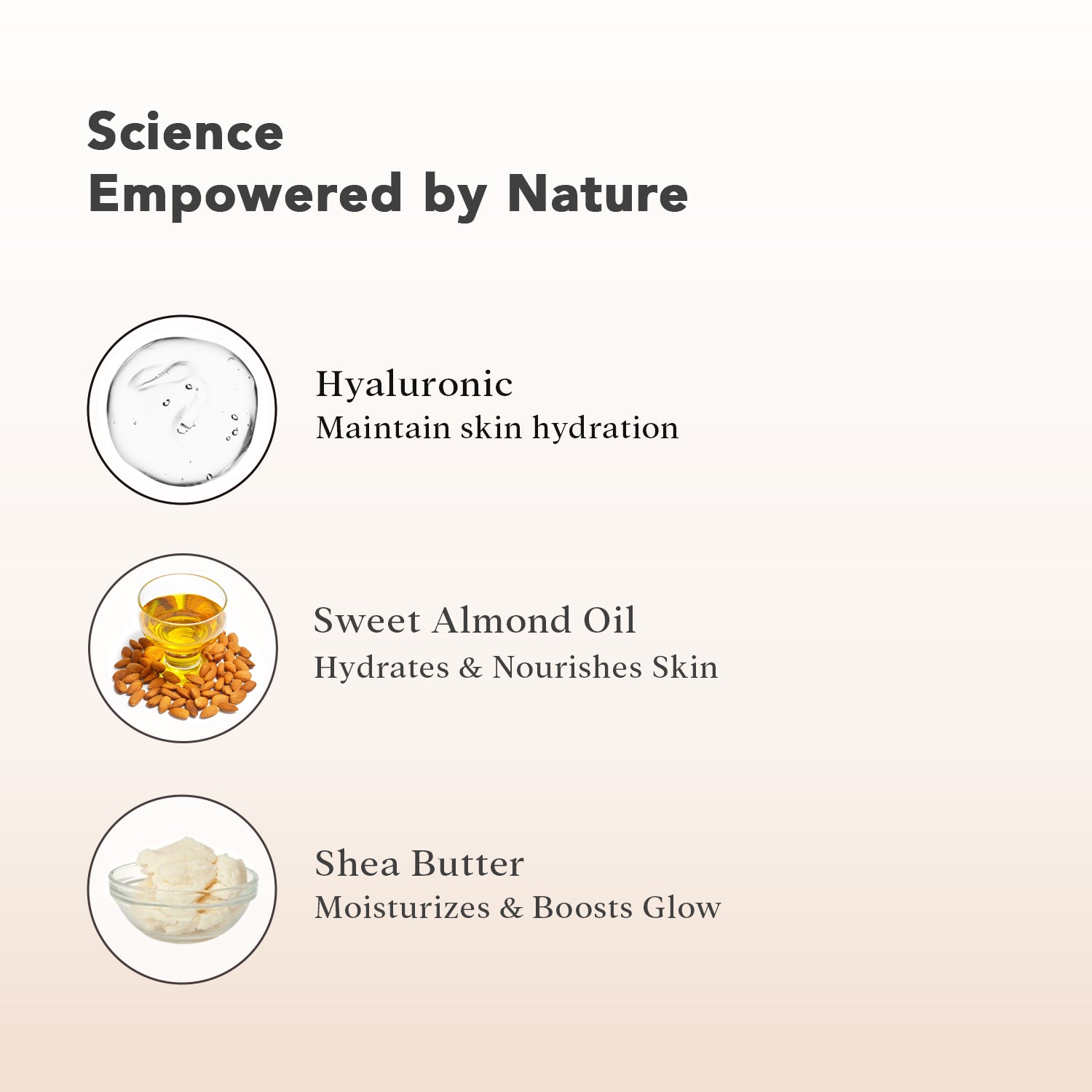 Science
Empowered by Nature

Hyaluronic
Maintain skin hydration

Sweet Almond Oil
Hydrates & Nourishes Skin

Shea Butter
Moisturizes & Boosts Glow